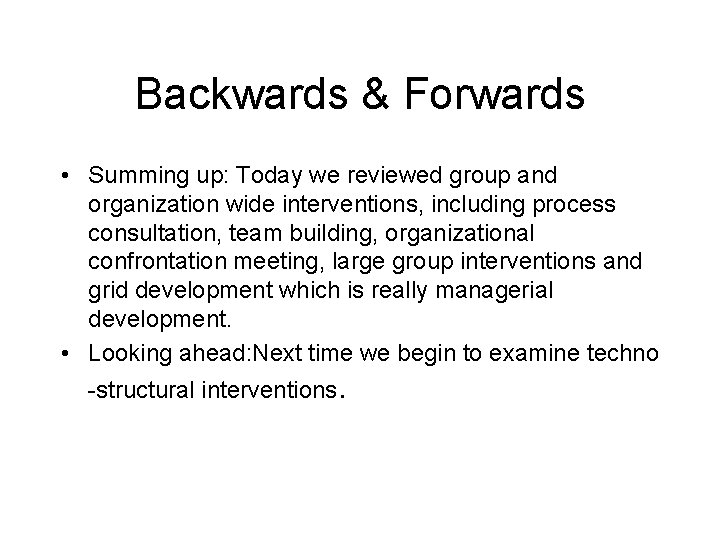 Backwards & Forwards

• Summing up: Today we reviewed group and organization wide interventions, including process consultation, team building, organizational confrontation meeting, large group interventions and grid development which is really managerial development.
• Looking ahead:Next time we begin to examine techno -structural interventions.